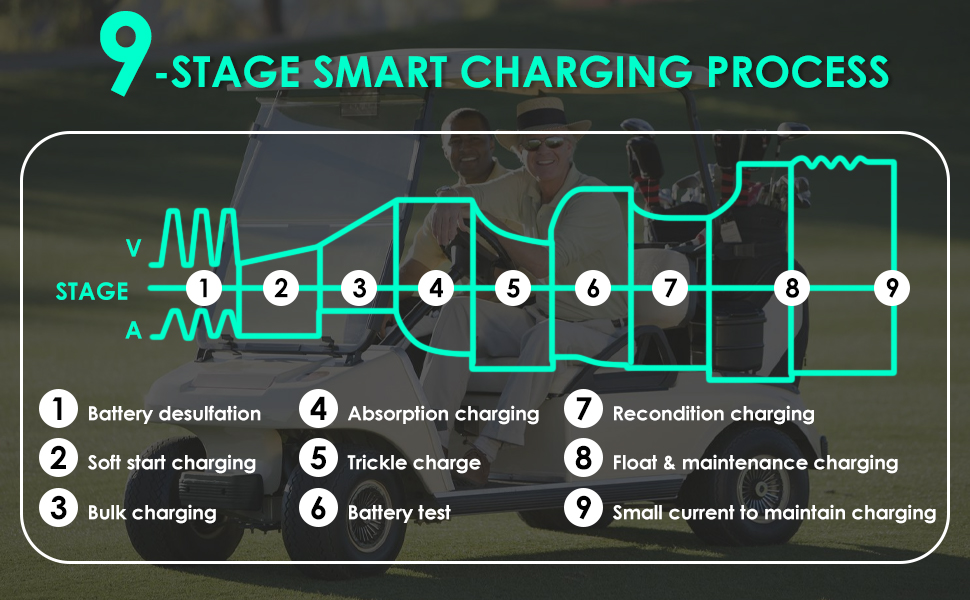 9-STAGE SMART CHARGING PROCESS

V
STAGE
A
1 2 3 4 5 6 7 8 9

1 Battery desulfation
2 Soft start charging
3 Bulk charging
4 Absorption charging
5 Trickle charge
6 Battery test
7 Recondition charging
8 Float & maintenance charging
9 Small current to maintain charging